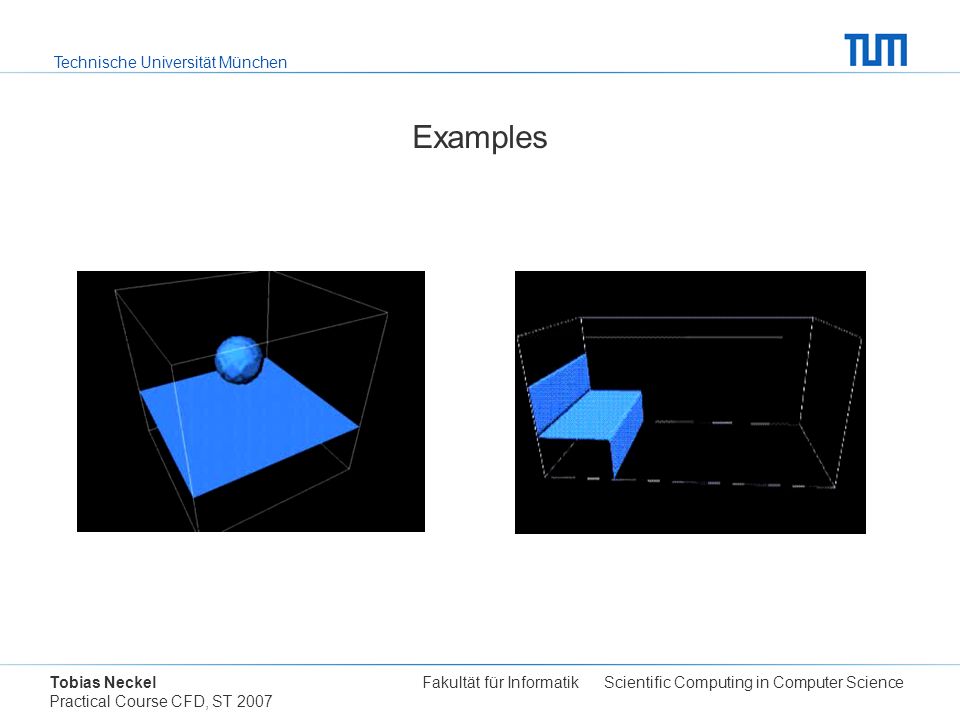 Technische Universität München

TUM

Examples

Tobias Neckel
Practical Course CFD, ST 2007

Fakultät für Informatik Scientific Computing in Computer Science